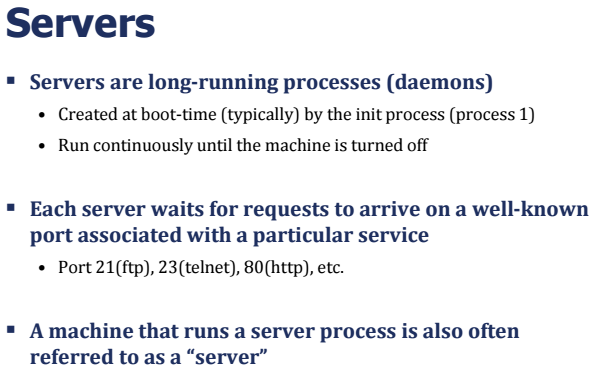 Servers

▪ Servers are long-running processes (daemons)
• Created at boot-time (typically) by the init process (process 1)
• Run continuously until the machine is turned off

▪ Each server waits for requests to arrive on a well-known port associated with a particular service
• Port 21(ftp), 23(telnet), 80(http), etc.

▪ A machine that runs a server process is also often referred to as a “server”